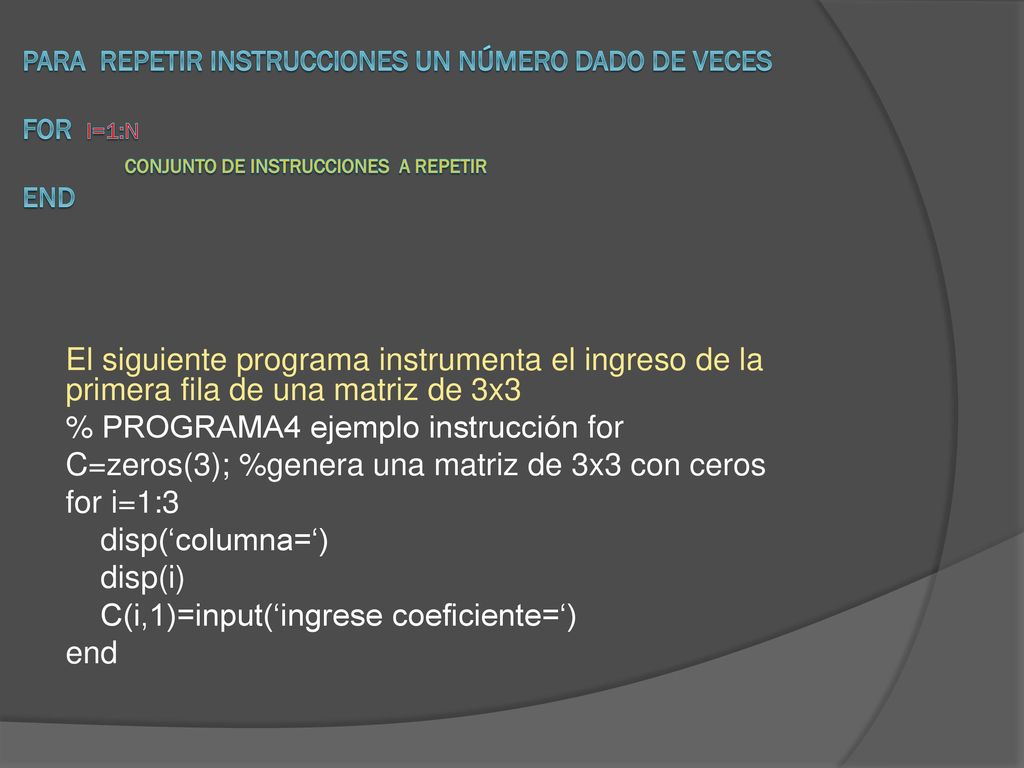 PARA REPETIR INSTRUCCIONES UN NÚMERO DADO DE VECES

FOR I=1:N
CONJUNTO DE INSTRUCCIONES A REPETIR
END

El siguiente programa instrumenta el ingreso de la primera fila de una matriz de 3x3
% PROGRAMA4 ejemplo instrucción for
C=zeros(3); %genera una matriz de 3x3 con ceros
for i=1:3
disp(‘columna=‘)
disp(i)
C(i,1)=input(‘ingrese coeficiente=‘)
end